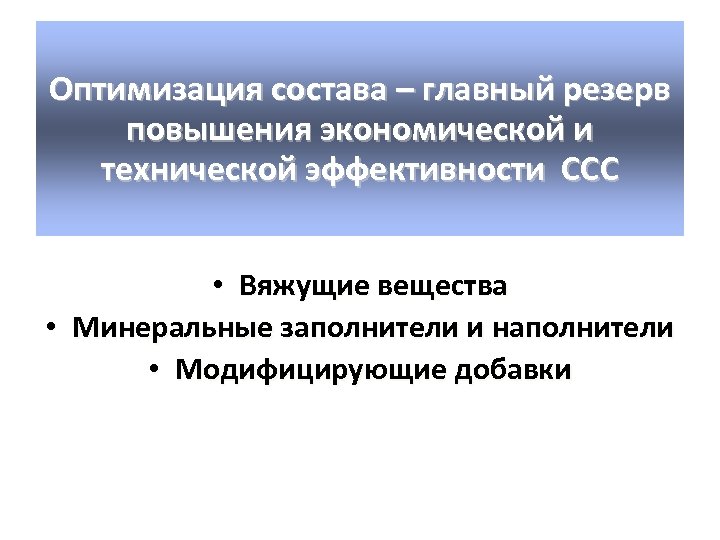 Оптимизация состава – главный резерв повышения экономической и технической эффективности ССС

• Вяжущие вещества
• Минеральные заполнители и наполнители
• Модифицирующие добавки